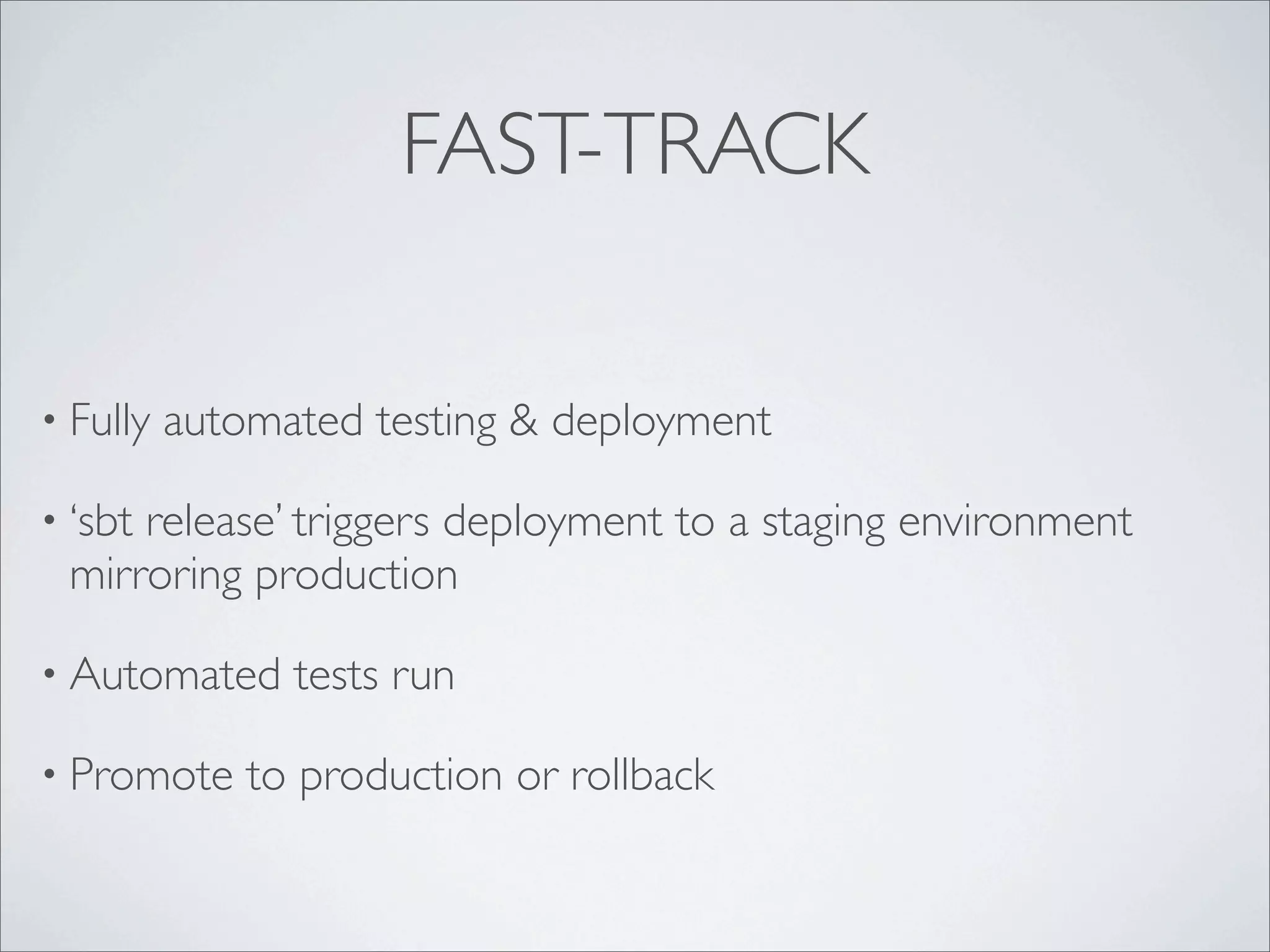 FAST-TRACK

• Fully automated testing & deployment

• ‘sbt release’ triggers deployment to a staging environment mirroring production

• Automated tests run

• Promote to production or rollback